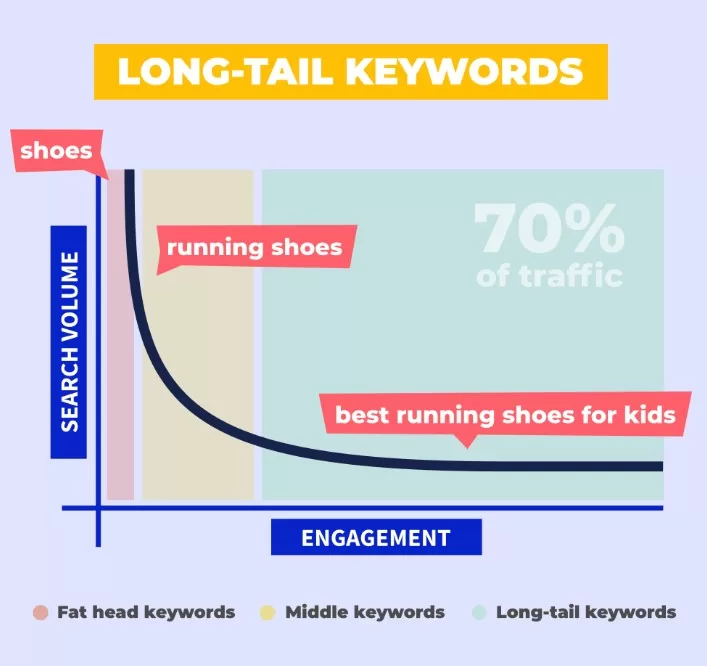 LONG-TAIL KEYWORDS

shoes

SEARCH VOLUME

running shoes

70%
of traffic

best running shoes for kids

ENGAGEMENT

Fat head keywords
Middle keywords
Long-tail keywords